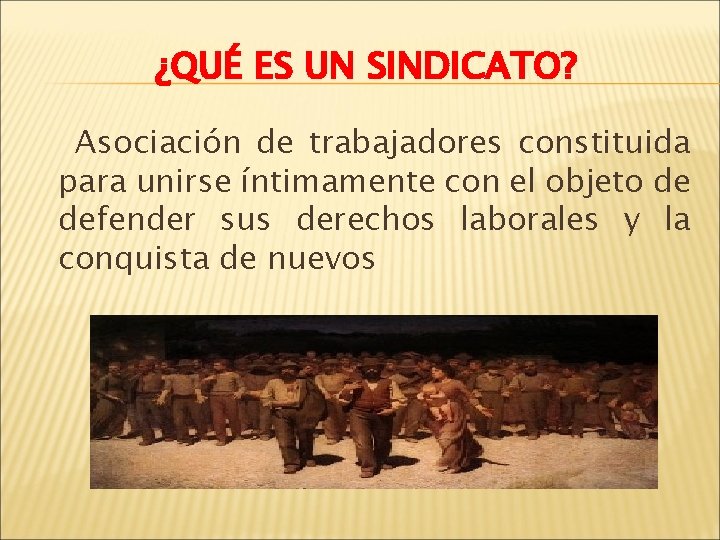 ¿QUÉ ES UN SINDICATO?

Asociación de trabajadores constituida para unirse íntimamente con el objeto de defender sus derechos laborales y la conquista de nuevos